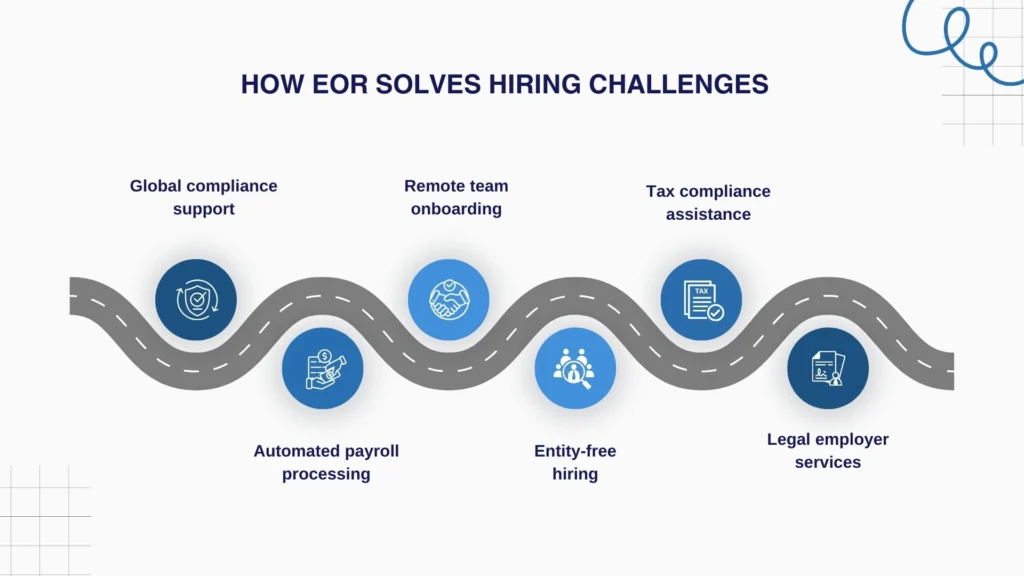 HOW EOR SOLVES HIRING CHALLENGES

Global compliance support

Remote team onboarding

Tax compliance assistance

TAX

Automated payroll processing

Entity-free hiring

Legal employer services